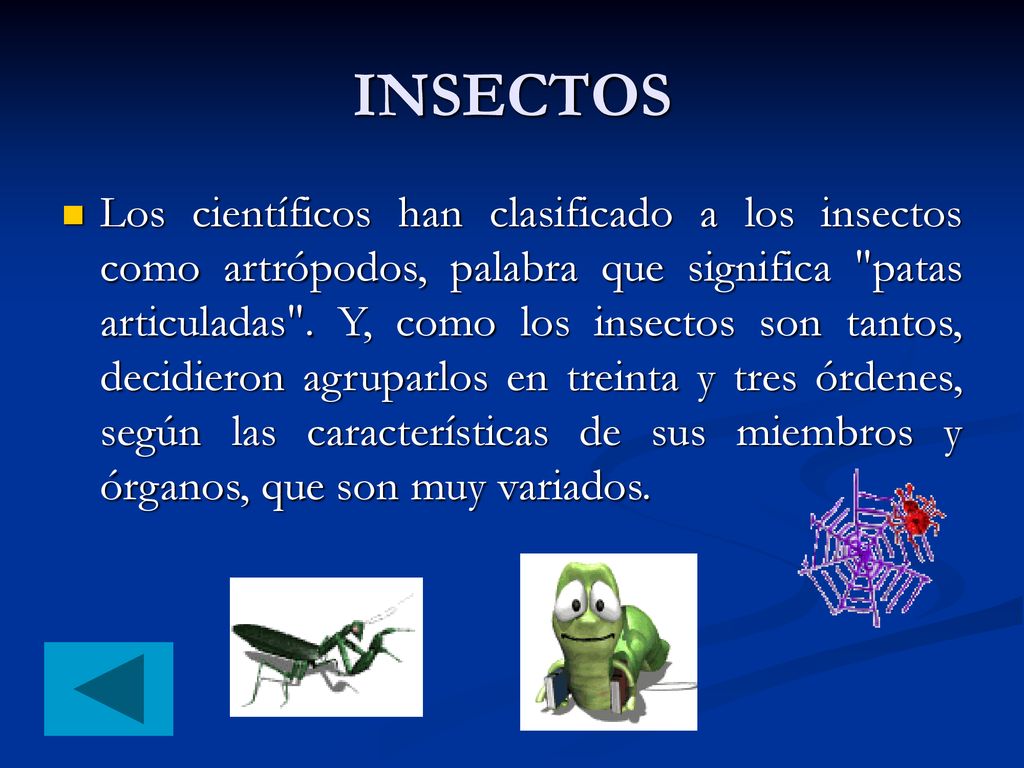 INSECTOS

Los científicos han clasificado a los insectos como artrópodos, palabra que significa "patas articuladas". Y, como los insectos son tantos, decidieron agruparlos en treinta y tres órdenes, según las características de sus miembros y órganos, que son muy variados.